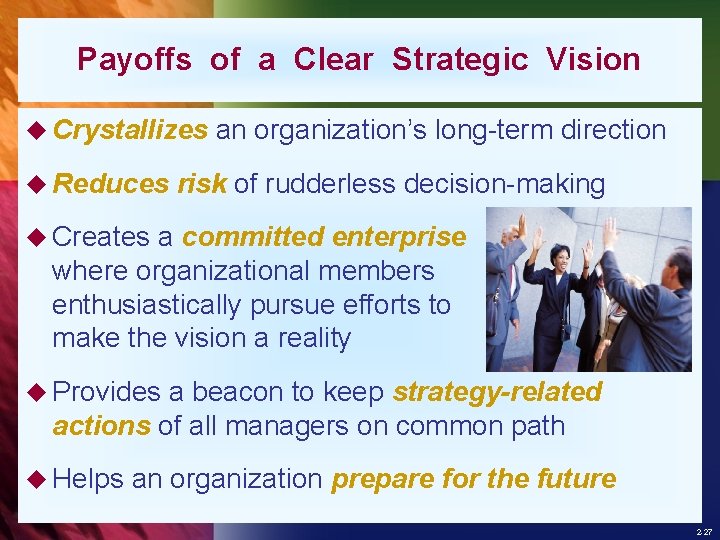 Payoffs of a Clear Strategic Vision

◆ Crystallizes an organization's long-term direction

◆ Reduces risk of rudderless decision-making

◆ Creates a committed enterprise where organizational members enthusiastically pursue efforts to make the vision a reality

◆ Provides a beacon to keep strategy-related actions of all managers on common path

◆ Helps an organization prepare for the future

2-27